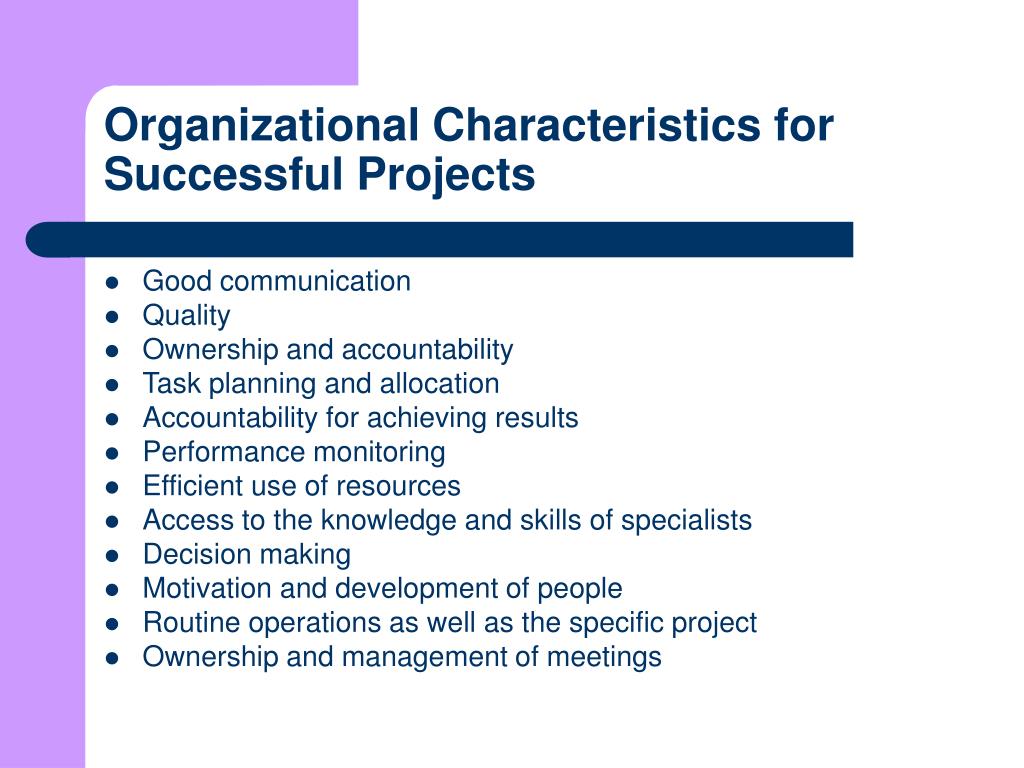 Organizational Characteristics for Successful Projects

- Good communication
- Quality
- Ownership and accountability
- Task planning and allocation
- Accountability for achieving results
- Performance monitoring
- Efficient use of resources
- Access to the knowledge and skills of specialists
- Decision making
- Motivation and development of people
- Routine operations as well as the specific project
- Ownership and management of meetings